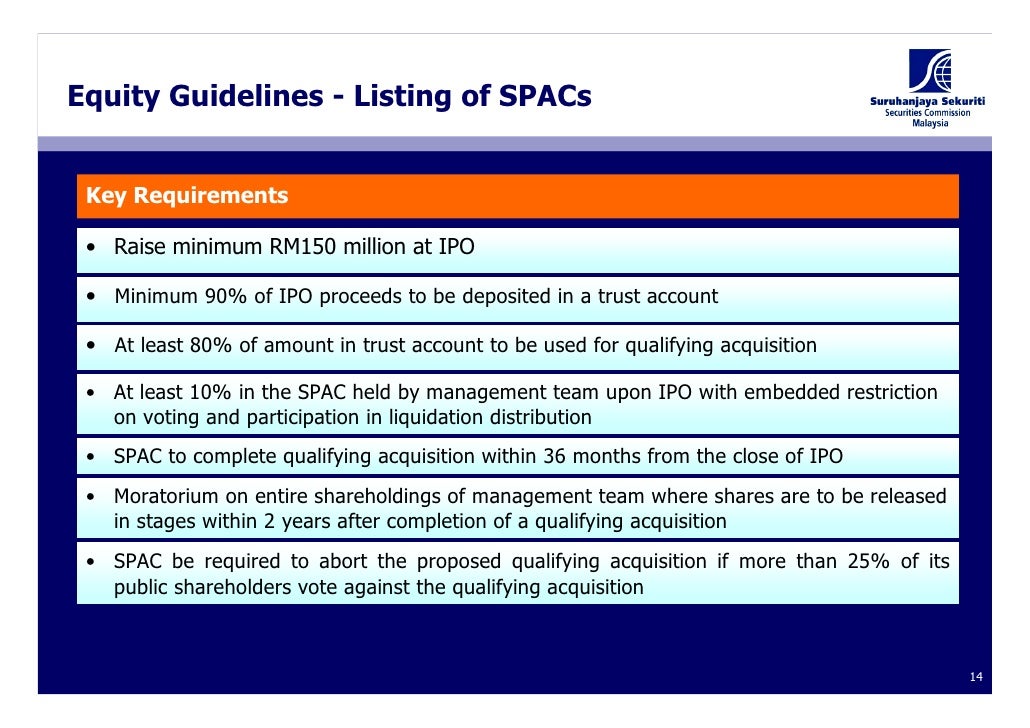 Equity Guidelines - Listing of SPACs

Suruhanjaya Sekuriti
Securities Commission
Malaysia

Key Requirements

• Raise minimum RM150 million at IPO

• Minimum 90% of IPO proceeds to be deposited in a trust account

• At least 80% of amount in trust account to be used for qualifying acquisition

• At least 10% in the SPAC held by management team upon IPO with embedded restriction on voting and participation in liquidation distribution

• SPAC to complete qualifying acquisition within 36 months from the close of IPO

• Moratorium on entire shareholdings of management team where shares are to be released in stages within 2 years after completion of a qualifying acquisition

• SPAC be required to abort the proposed qualifying acquisition if more than 25% of its public shareholders vote against the qualifying acquisition

14